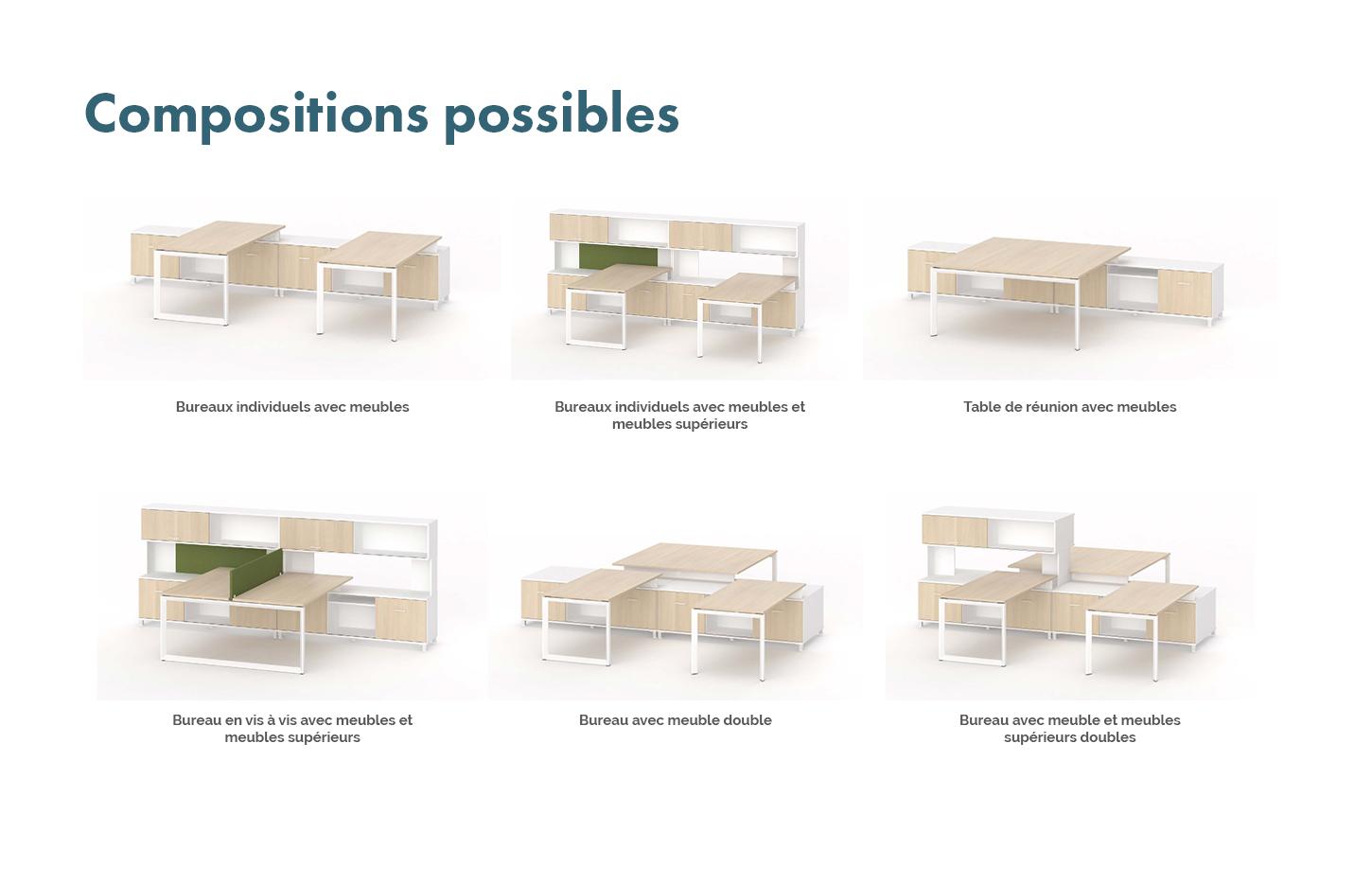 Compositions possibles

Bureaux individuels avec meubles

Bureaux individuels avec meubles et meubles supérieurs

Table de réunion avec meubles

Bureau en vis à vis avec meubles et meubles supérieurs

Bureau avec meuble double

Bureau avec meuble et meubles supérieurs doubles